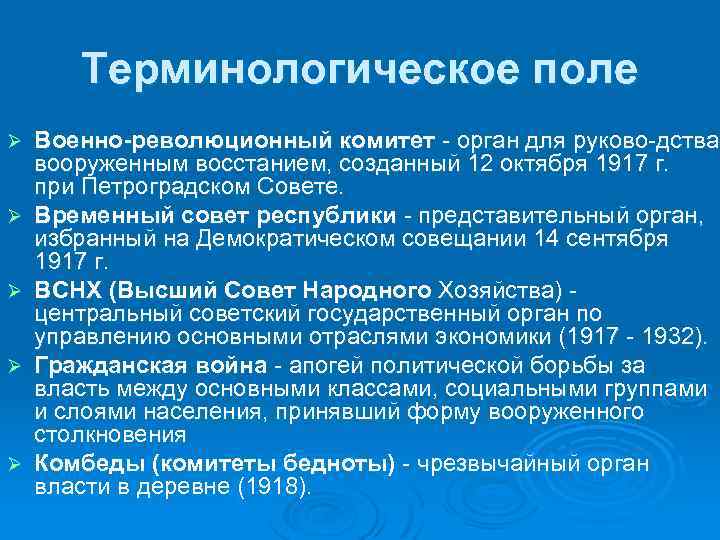 Терминологическое поле

➢ Военно-революционный комитет - орган для руково-дства вооруженным восстанием, созданный 12 октября 1917 г. при Петроградском Совете.

➢ Временный совет республики - представительный орган, избранный на Демократическом совещании 14 сентября 1917 г.

➢ ВСНХ (Высший Совет Народного Хозяйства) - центральный советский государственный орган по управлению основными отраслями экономики (1917 - 1932).

➢ Гражданская война - апогей политической борьбы за власть между основными классами, социальными группами и слоями населения, принявший форму вооруженного столкновения

➢ Комбеды (комитеты бедноты) - чрезвычайный орган власти в деревне (1918).